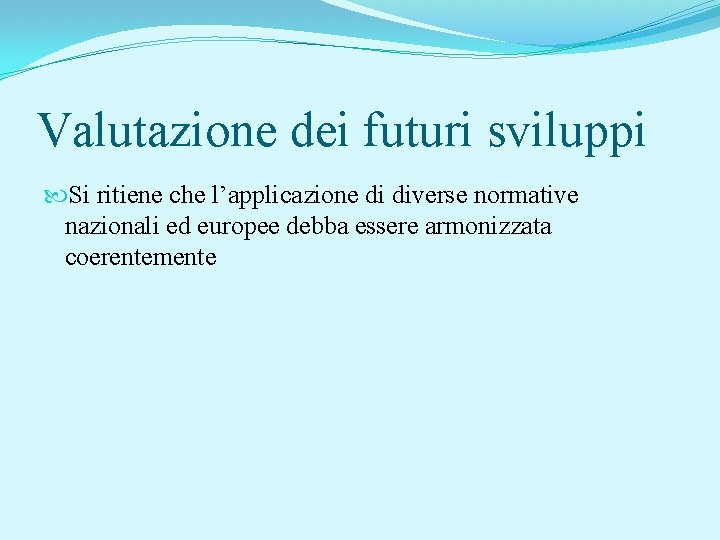 Valutazione dei futuri sviluppi

Si ritiene che l’applicazione di diverse normative nazionali ed europee debba essere armonizzata coerentemente